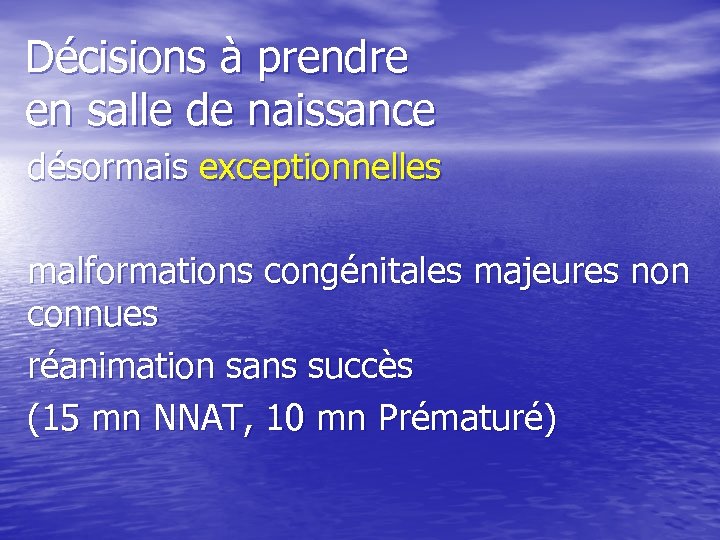 Décisions à prendre en salle de naissance

désormais exceptionnelles

malformations congénitales majeures non connues

réanimation sans succès (15 mn NNAT, 10 mn Prématuré)